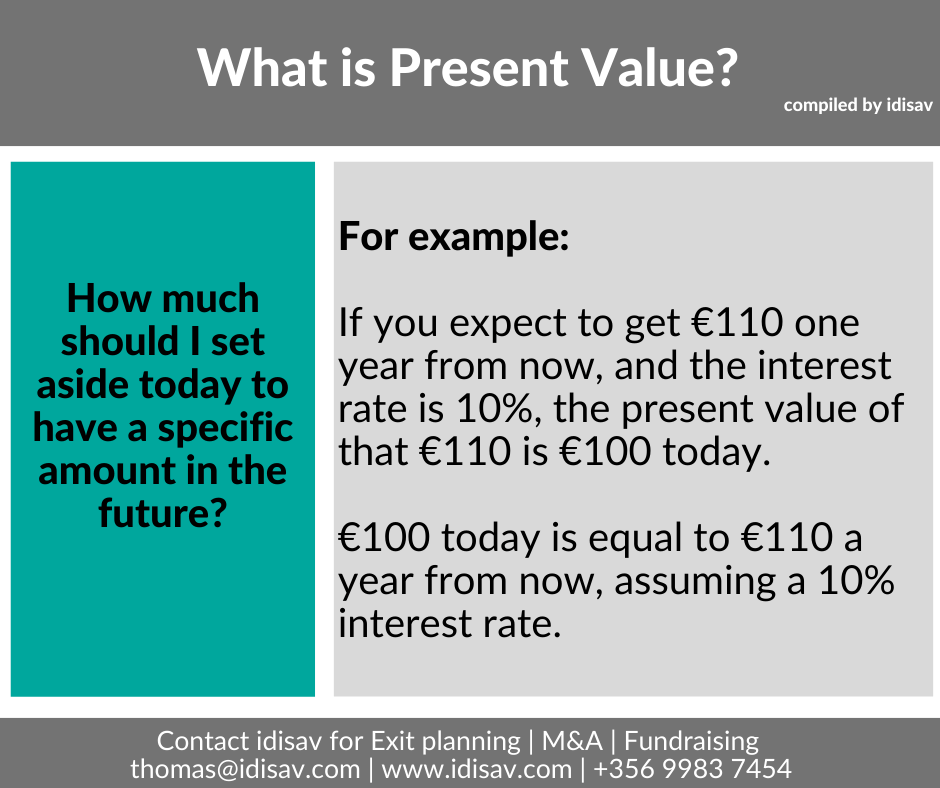 What is Present Value?

compiled by idisav

How much should I set aside today to have a specific amount in the future?

For example:

If you expect to get €110 one year from now, and the interest rate is 10%, the present value of that €110 is €100 today.

€100 today is equal to €110 a year from now, assuming a 10% interest rate.

Contact idisav for Exit planning | M&A | Fundraising
thomas@idisav.com | www.idisav.com | +356 9983 7454